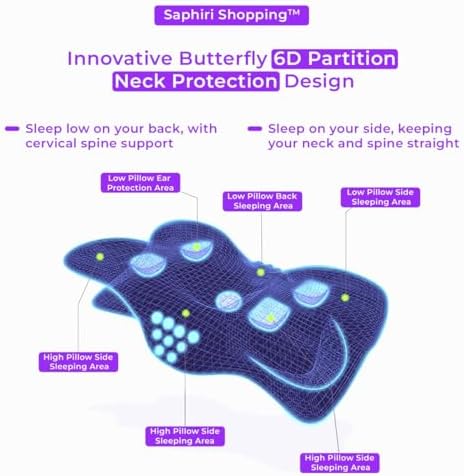 Saphiri Shopping™

Innovative Butterfly 6D Partition Neck Protection Design

Sleep low on your back, with cervical spine support

Sleep on your side, keeping your neck and spine straight

Low Pillow Ear Protection Area

Low Pillow Back Sleeping Area

Low Pillow Side Sleeping Area

High Pillow Side Sleeping Area

High Pillow Side Sleeping Area

High Pillow Side Sleeping Area